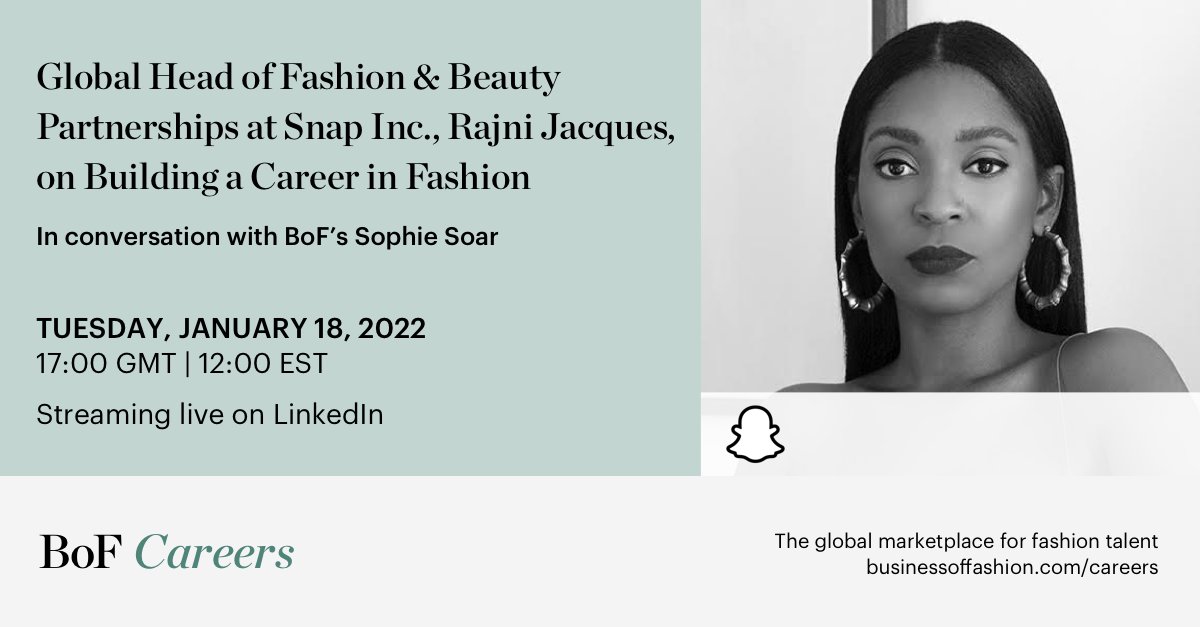 Global Head of Fashion & Beauty Partnerships at Snap Inc., Rajni Jacques, on Building a Career in Fashion

In conversation with BoF's Sophie Soar

TUESDAY, JANUARY 18, 2022
17:00 GMT | 12:00 EST

Streaming live on LinkedIn

BoF Careers

The global marketplace for fashion talent
businessoffashion.com/careers